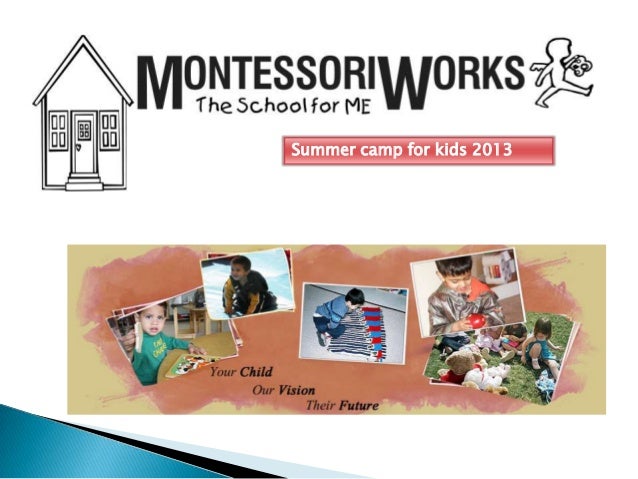 MONTESSORIWORKS
The School for ME

Summer camp for kids 2013

Your Child
Our Vision
Their Future